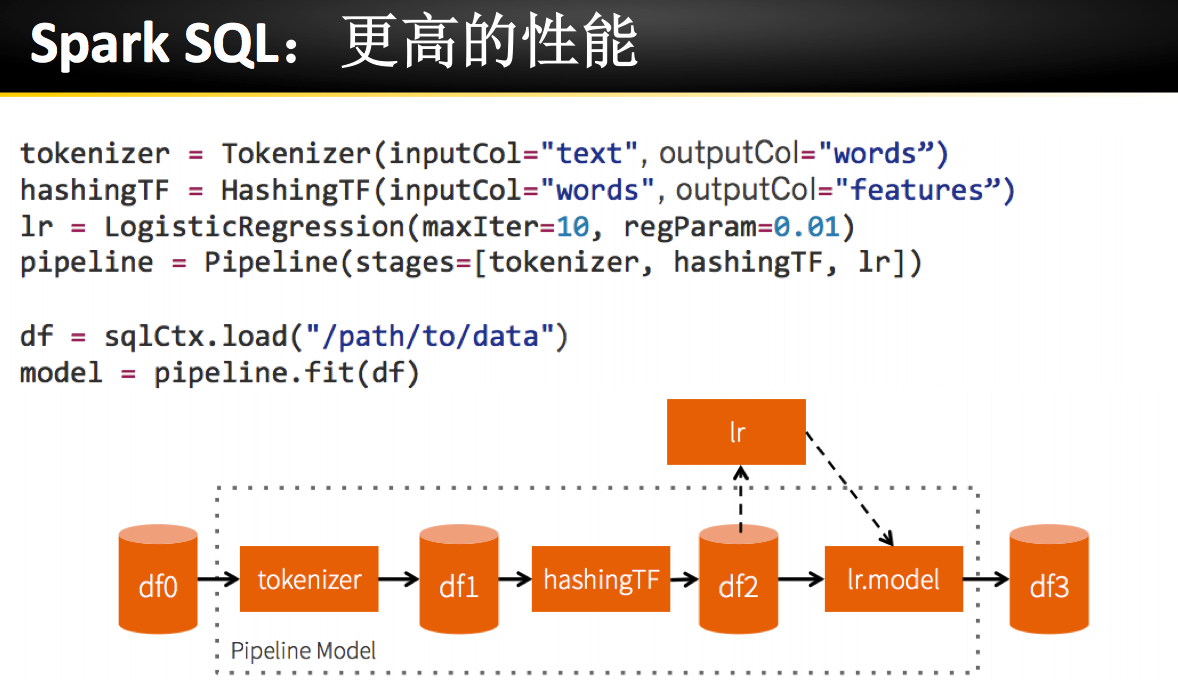 Spark SQL：更高的性能

tokenizer = Tokenizer(inputCol="text", outputCol="words”)
hashingTF = HashingTF(inputCol="words", outputCol="features”)
lr = LogisticRegression(maxIter=10, regParam=0.01)
pipeline = Pipeline(stages=[tokenizer, hashingTF, lr])

df = sqlCtx.load("/path/to/data")
model = pipeline.fit(df)

lr

df0
tokenizer
df1
hashingTF
df2
lr.model
df3

Pipeline Model